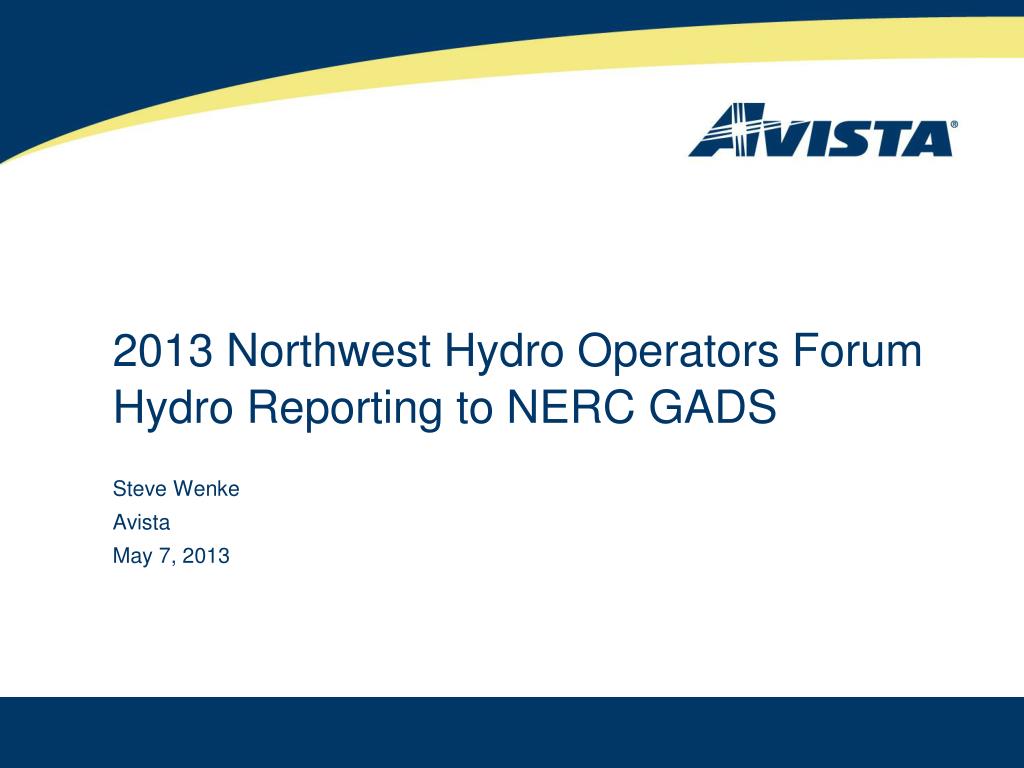 AVISTA®

2013 Northwest Hydro Operators Forum
Hydro Reporting to NERC GADS

Steve Wenke
Avista
May 7, 2013